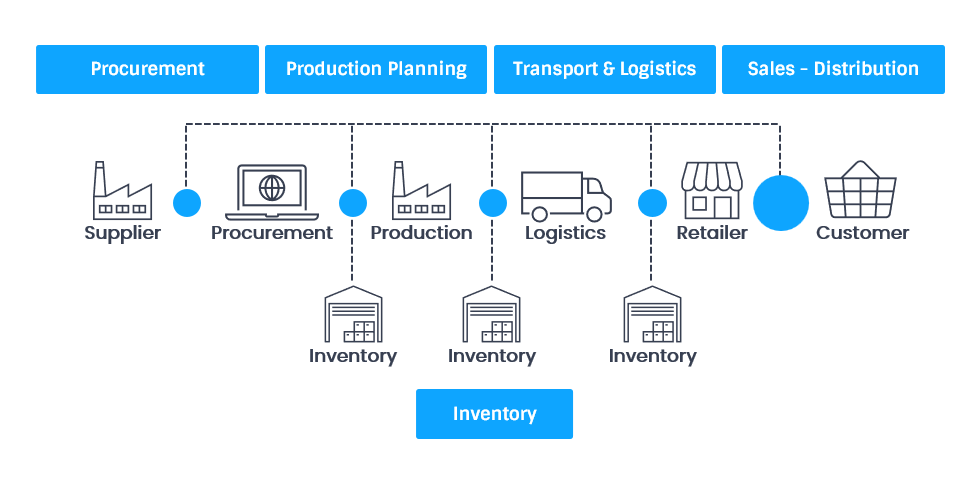 Procurement
Production Planning
Transport & Logistics
Sales - Distribution

Supplier
Procurement
Production
Logistics
Retailer
Customer

Inventory
Inventory
Inventory

Inventory